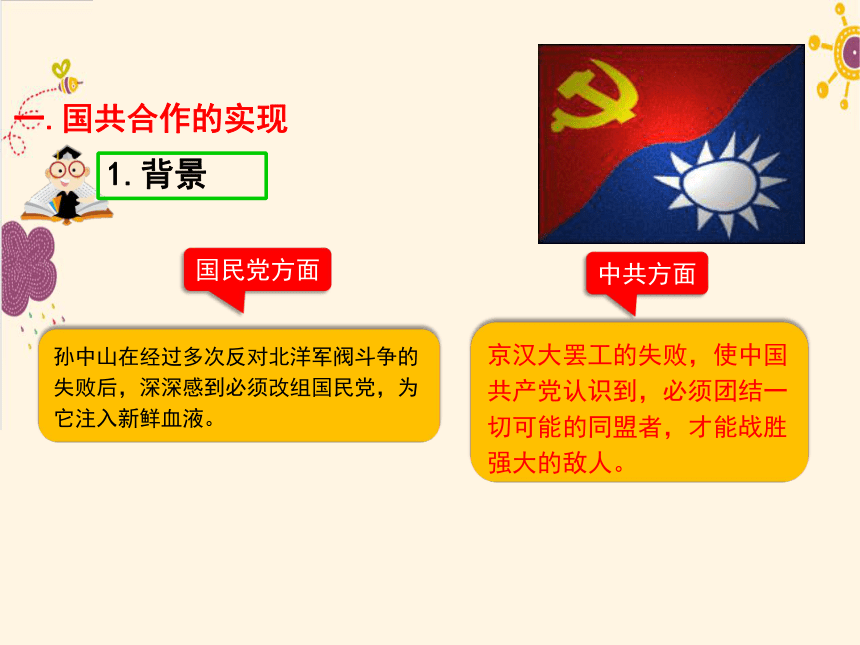 一. 国共合作的实现

1. 背景

国民党方面

孙中山在经过多次反对北洋军阀斗争的失败后，深深感到必须改组国民党，为它注入新鲜血液。

中共方面

京汉大罢工的失败，使中国共产党认识到，必须团结一切可能的同盟者，才能战胜强大的敌人。